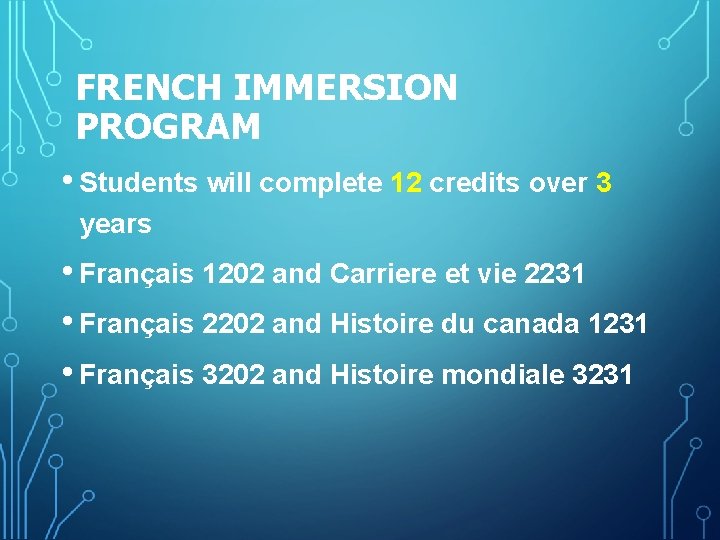 FRENCH IMMERSION PROGRAM

• Students will complete 12 credits over 3 years

• Français 1202 and Carriere et vie 2231

• Français 2202 and Histoire du canada 1231

• Français 3202 and Histoire mondiale 3231